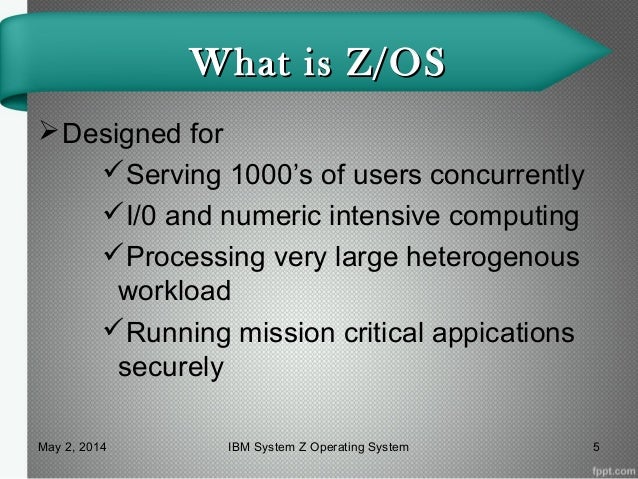 What is Z/OS

➢Designed for

✓Serving 1000's of users concurrently

✓I/0 and numeric intensive computing

✓Processing very large heterogenous workload

✓Running mission critical appications securely

May 2, 2014

IBM System Z Operating System

5

fppt.com